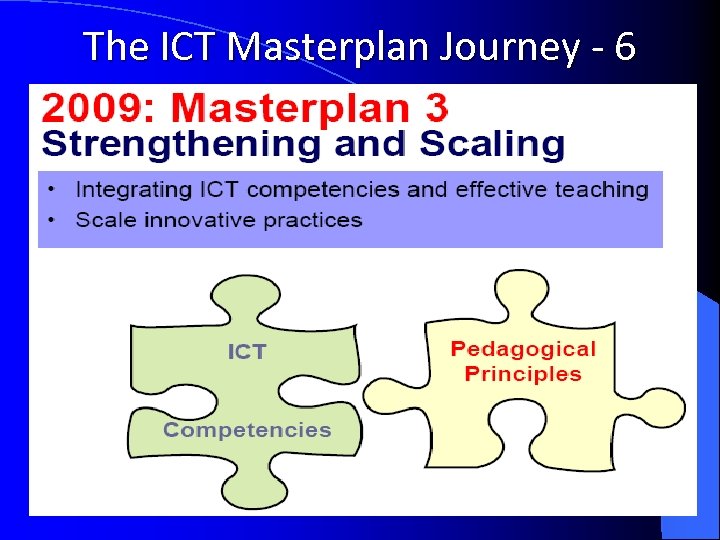 The ICT Masterplan Journey - 6

2009: Masterplan 3
Strengthening and Scaling

• Integrating ICT competencies and effective teaching
• Scale innovative practices

ICT
Competencies

Pedagogical Principles